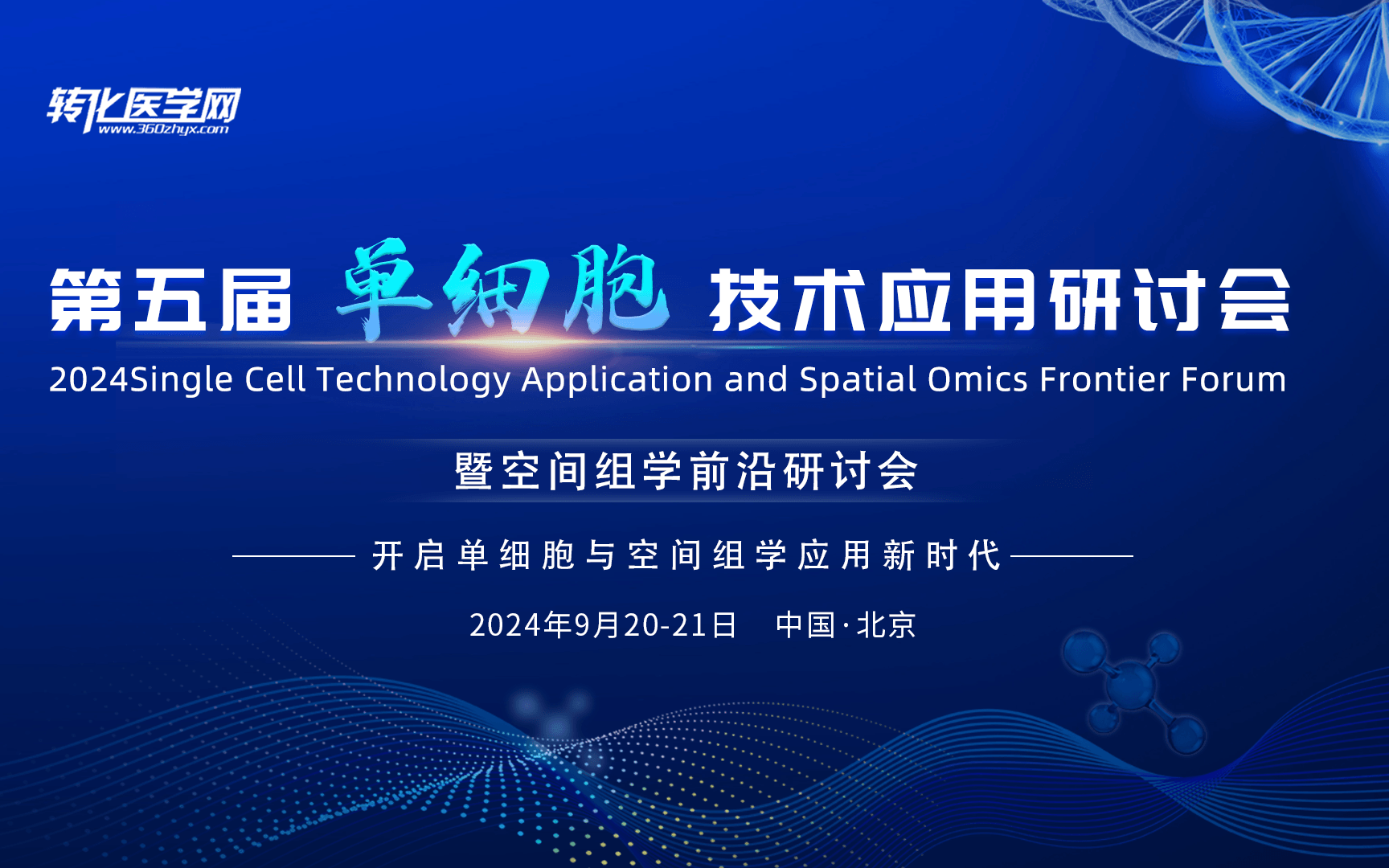 转化医学网
www.360zhyx.com

第五届 单细胞 技术应用研讨会
2024Single Cell Technology Application and Spatial Omics Frontier Forum

暨空间组学前沿研讨会

开启单细胞与空间组学应用新时代

2024年9月20-21日 中国·北京